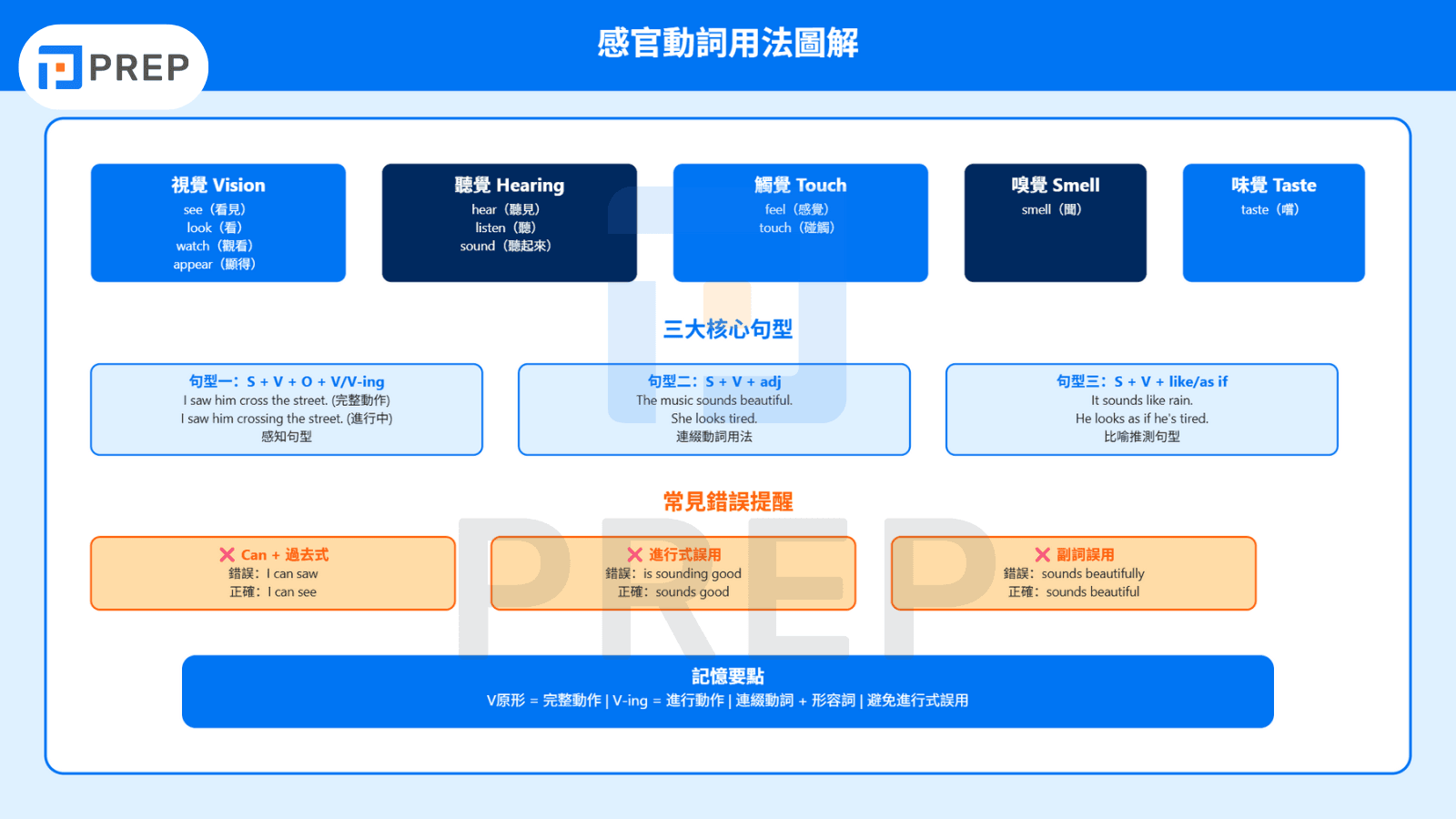 PREP

感官動詞用法圖解

視覺 Vision
see（看見）
look（看）
watch（觀看）
appear（顯得）

聽覺 Hearing
hear（聽見）
listen（聽）
sound（聽起來）

觸覺 Touch
feel（感覺）
touch（碰觸）

嗅覺 Smell
smell（聞）

味覺 Taste
taste（嚐）

三大核心句型

句型一：S + V + O + V/V-ing
I saw him cross the street. (完整動作)
I saw him crossing the street. (進行中)
感知句型

句型二：S + V + adj
The music sounds beautiful.
She looks tired.
連綴動詞用法

句型三：S + V + like/as if
It sounds like rain.
He looks as if he's tired.
比喻推測句型

常見錯誤提醒

Can + 過去式
錯誤：I can saw
正確：I can see

進行式誤用
錯誤：is sounding good
正確：sounds good

副詞誤用
錯誤：sounds beautifully
正確：sounds beautiful

記憶要點
V原形 = 完整動作 | V-ing = 進行動作 | 連綴動詞 + 形容詞 | 避免進行式誤用

PREP